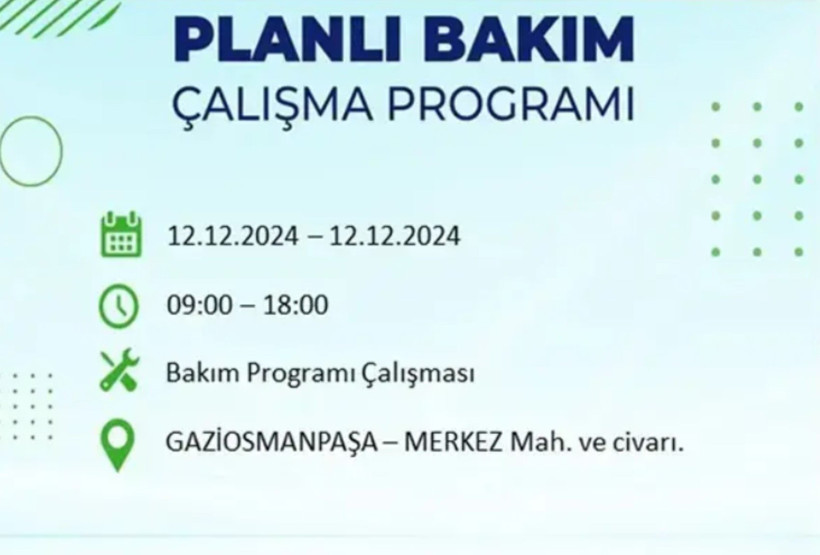 PLANLI BAKIM
ÇALIŞMA PROGRAMI

12.12.2024 – 12.12.2024

09:00 – 18:00

Bakım Programı Çalışması

GAZİOSMANPAŞA – MERKEZ Mah. ve civarı.